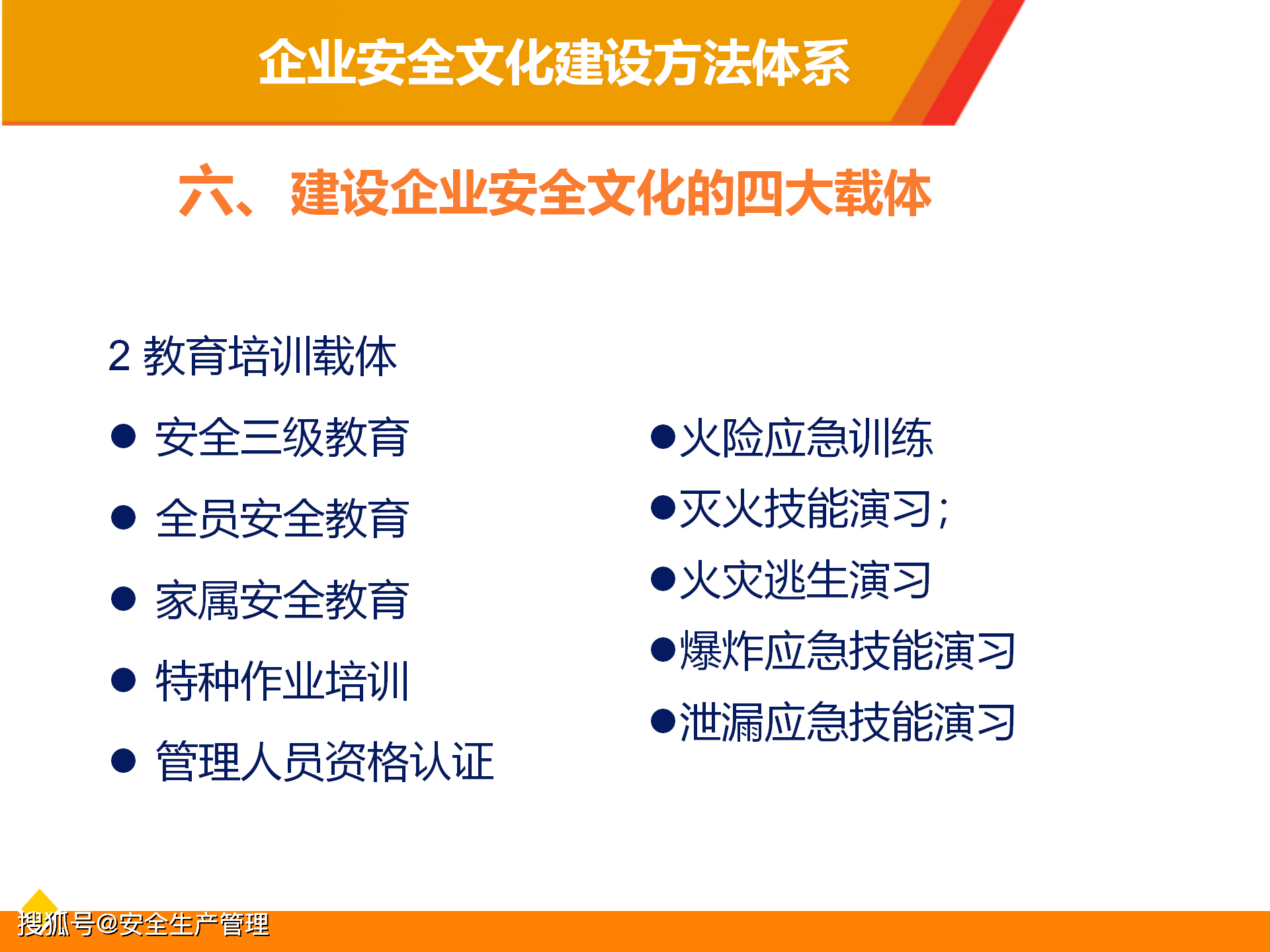 企业安全文化建设方法体系

六、建设企业安全文化的四大载体

2 教育培训载体

• 安全三级教育

• 全员安全教育

• 家属安全教育

• 特种作业培训

• 管理人员资格认证

• 火险应急训练

• 灭火技能演习;

• 火灾逃生演习

• 爆炸应急技能演习

• 泄漏应急技能演习

搜狐号@安全生产管理